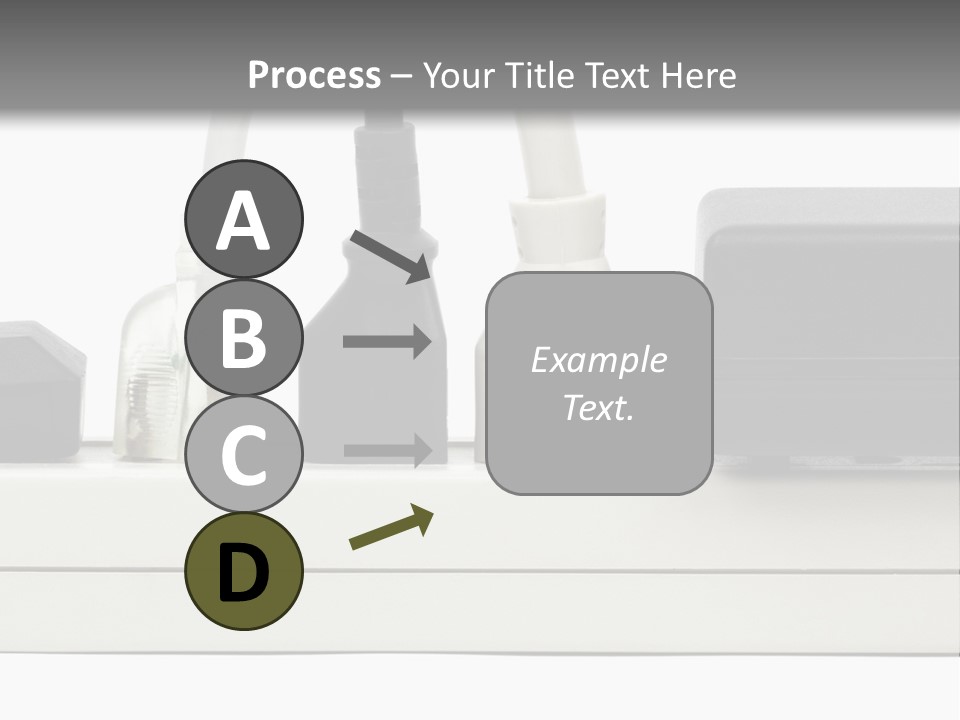 Process – Your Title Text Here

A

B

C

D

Example Text.